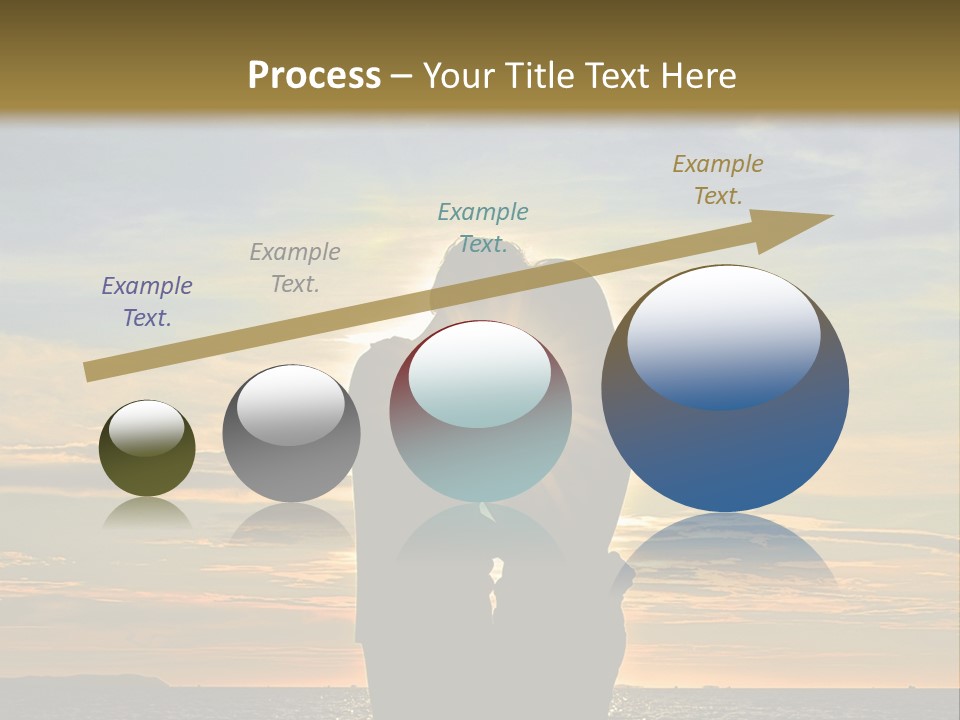 Process – Your Title Text Here

Example Text.

Example Text.

Example Text.

Example Text.